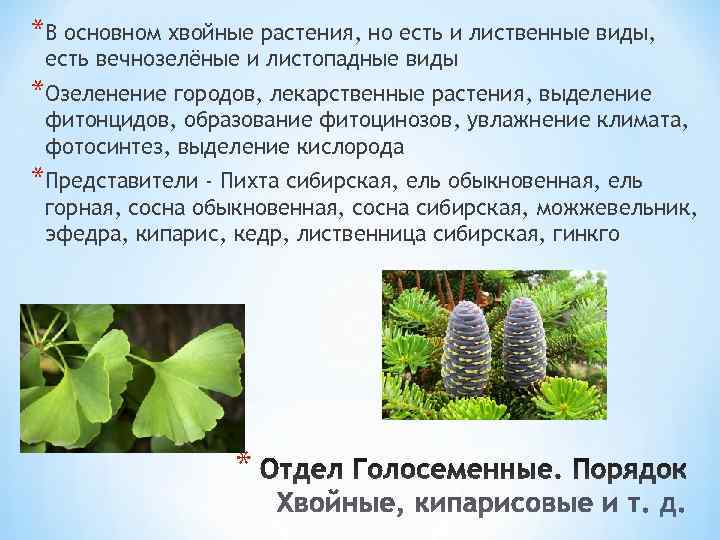 *В основном хвойные растения, но есть и лиственные виды, есть вечнозелёные и листопадные виды

*Озеленение городов, лекарственные растения, выделение фитонцидов, образование фитоцинозов, увлажнение климата, фотосинтез, выделение кислорода

*Представители - Пихта сибирская, ель обыкновенная, ель горная, сосна обыкновенная, сосна сибирская, можжевельник, эфедра, кипарис, кедр, лиственница сибирская, гинкго

* Отдел Голосеменные. Порядок Хвойные, кипарисовые и т. д.